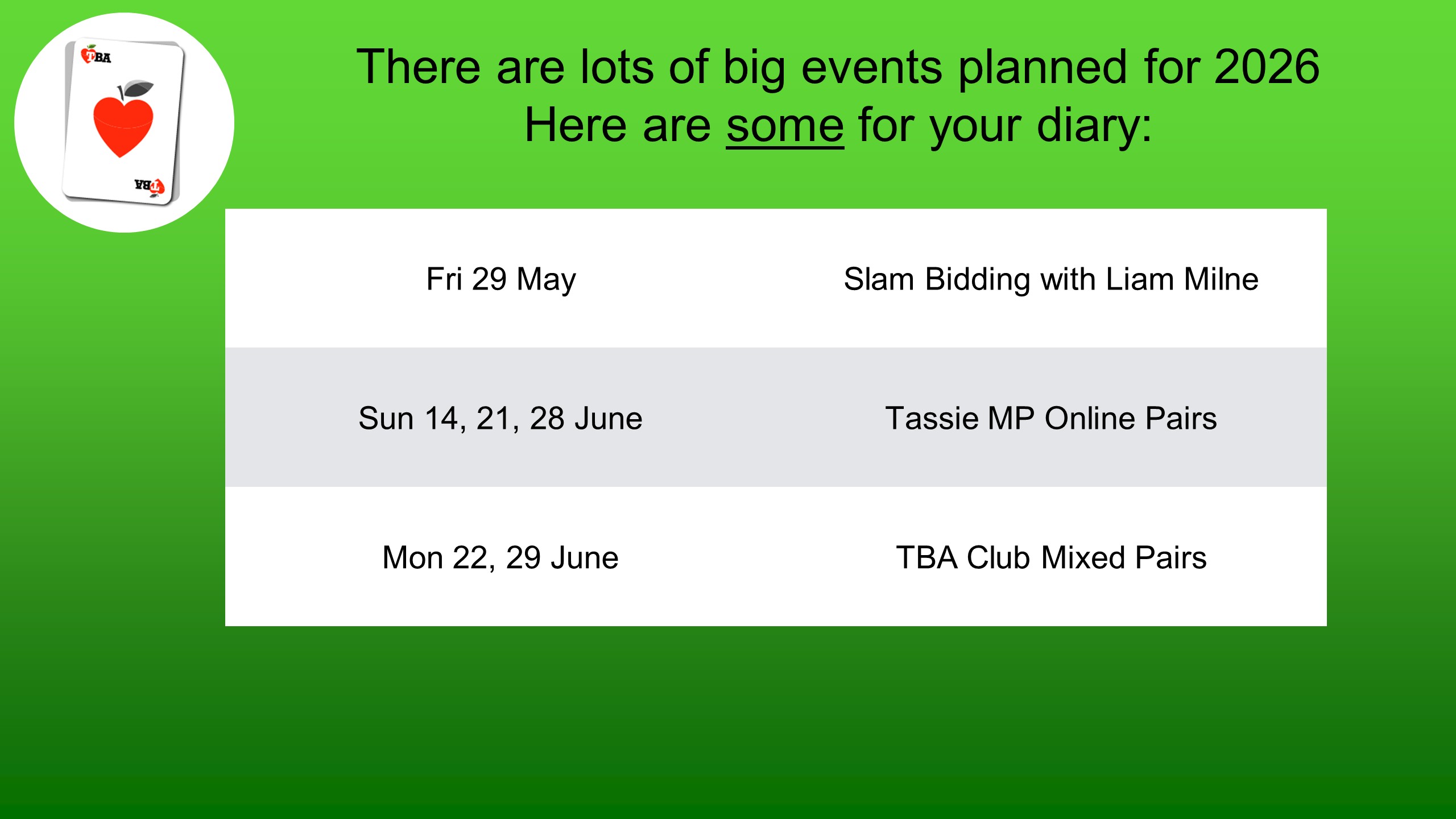 TBA

TBA

There are lots of big events planned for 2026
Here are some for your diary:

| Fri 29 May | Slam Bidding with Liam Milne |
|---|---|
| Sun 14, 21, 28 June | Tassie MP Online Pairs |
| Mon 22, 29 June | TBA Club Mixed Pairs |